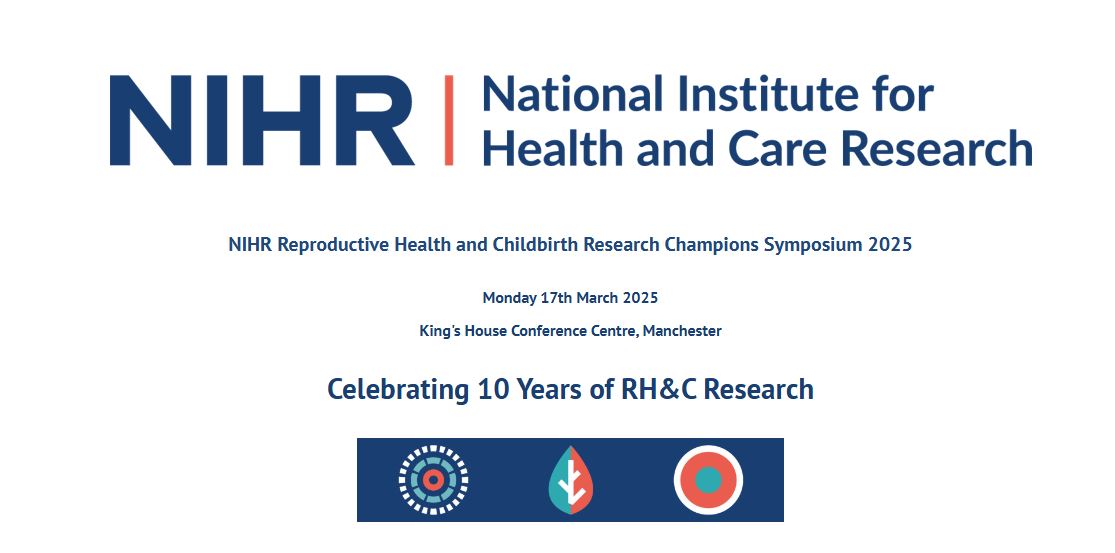 NIHR | National Institute for Health and Care Research

NIHR Reproductive Health and Childbirth Research Champions Symposium 2025

Monday 17th March 2025

King's House Conference Centre, Manchester

Celebrating 10 Years of RH&C Research